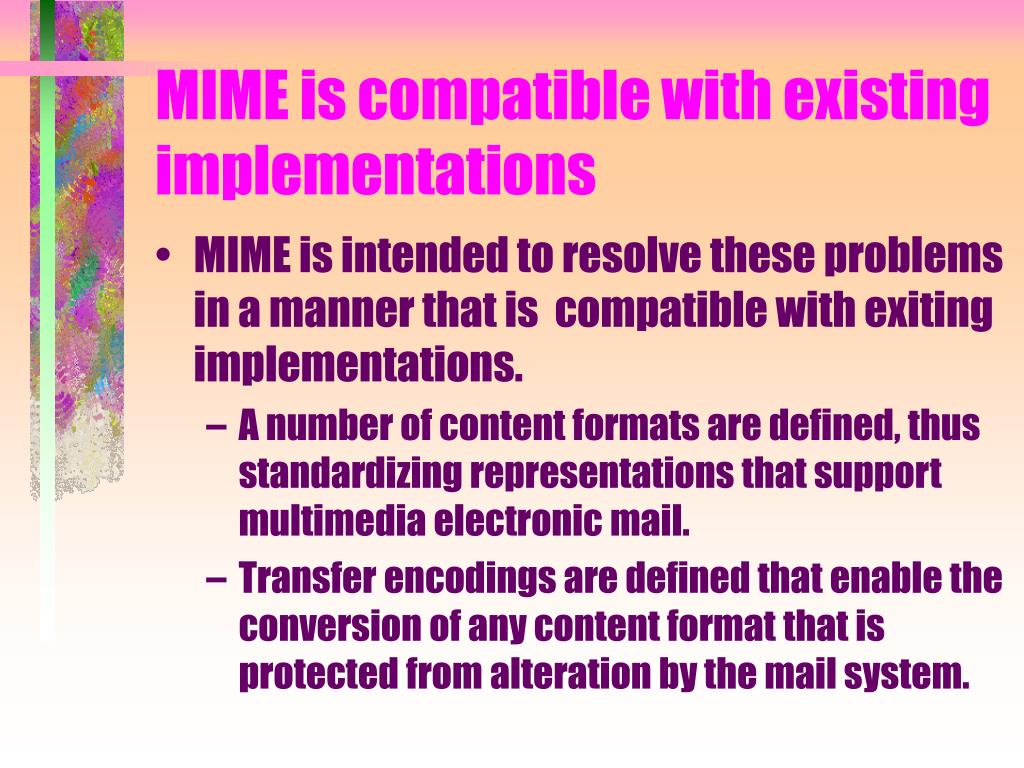 MIME is compatible with existing implementations

• MIME is intended to resolve these problems in a manner that is compatible with exiting implementations.

– A number of content formats are defined, thus standardizing representations that support multimedia electronic mail.

– Transfer encodings are defined that enable the conversion of any content format that is protected from alteration by the mail system.